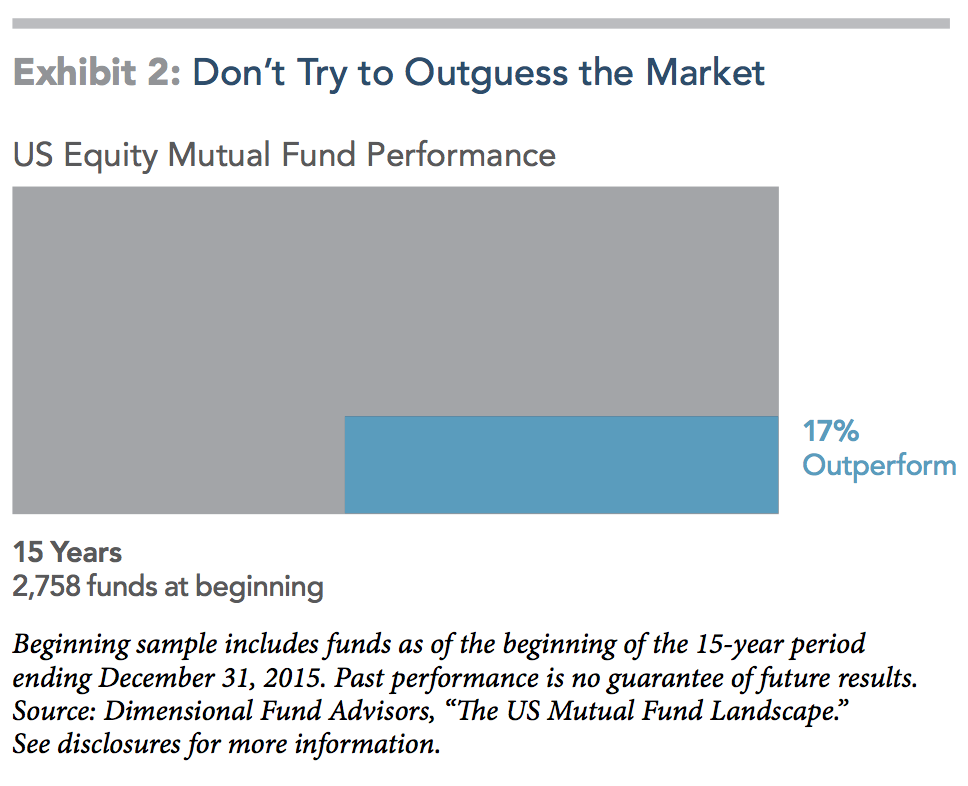 Exhibit 2: Don't Try to Outguess the Market

US Equity Mutual Fund Performance

17%
Outperform

15 Years
2,758 funds at beginning

Beginning sample includes funds as of the beginning of the 15-year period ending December 31, 2015. Past performance is no guarantee of future results. Source: Dimensional Fund Advisors, "The US Mutual Fund Landscape." See disclosures for more information.